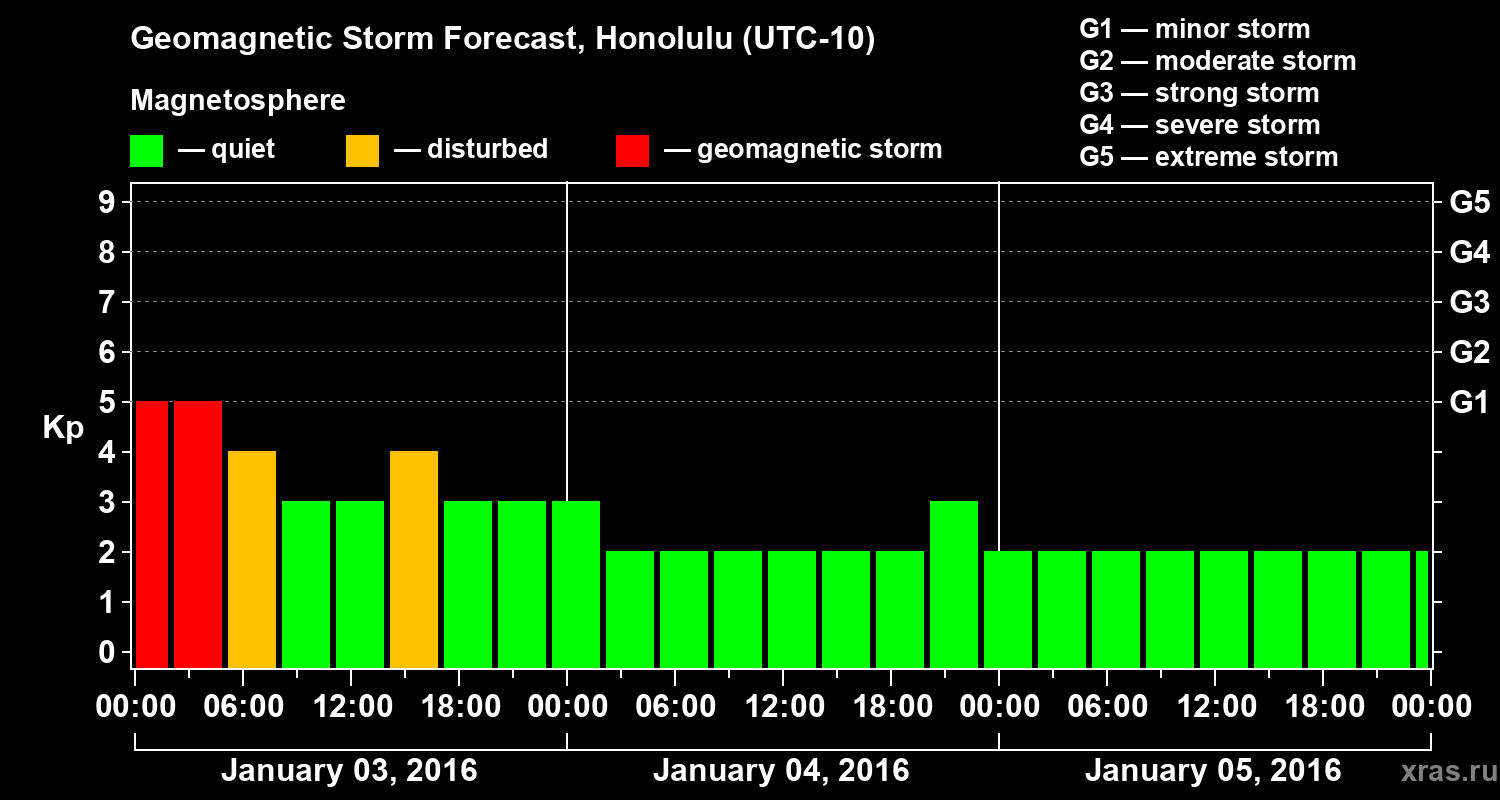 Geomagnetic Storm Forecast, Honolulu (UTC-10)

Magnetosphere

— quiet — disturbed — geomagnetic storm

G1 — minor storm
G2 — moderate storm
G3 — strong storm
G4 — severe storm
G5 — extreme storm

Kp

9
8
7
6
5
4
3
2
1
0

G5
G4
G3
G2
G1

00:00 06:00 12:00 18:00 00:00 06:00 12:00 18:00 00:00 06:00 12:00 18:00 00:00

January 03, 2016
January 04, 2016
January 05, 2016

xras.ru